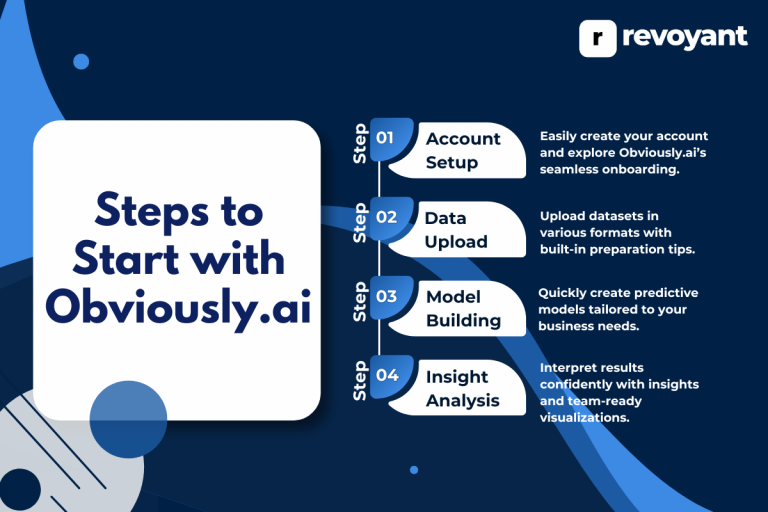 r revoyant

Steps to Start with Obviously.ai

Step 01 Account Setup
Easily create your account and explore Obviously.ai's seamless onboarding.

Step 02 Data Upload
Upload datasets in various formats with built-in preparation tips.

Step 03 Model Building
Quickly create predictive models tailored to your business needs.

Step 04 Insight Analysis
Interpret results confidently with insights and team-ready visualizations.